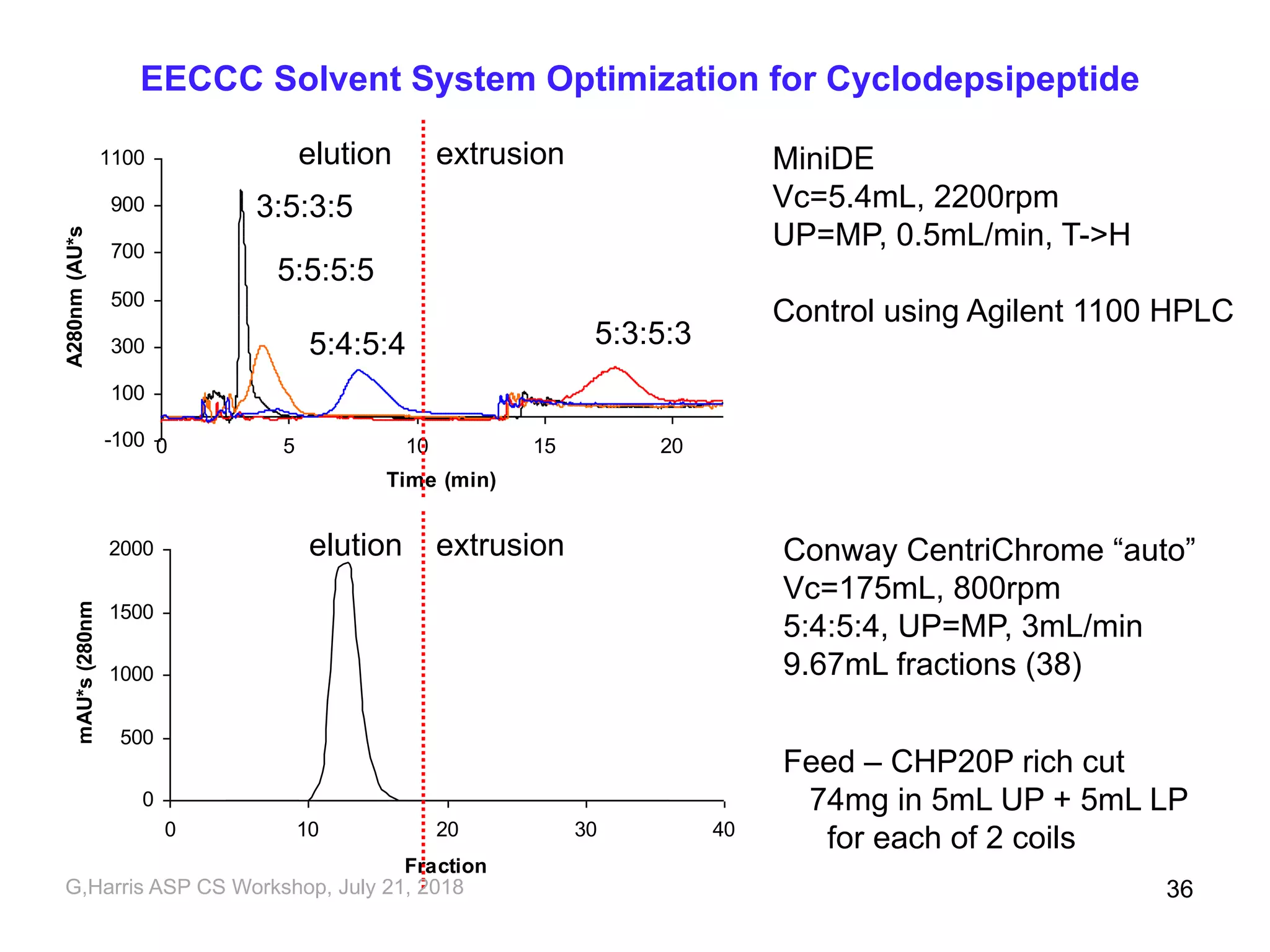 EECCC Solvent System Optimization for Cyclodepsipeptide

elution extrusion

1100
900
700
500
300
100
-100

A280nm (AU*s

3:5:3:5
5:5:5:5
5:4:5:4
5:3:5:3

0 5 10 15 20
Time (min)

MiniDE
Vc=5.4mL, 2200rpm
UP=MP, 0.5mL/min, T->H

Control using Agilent 1100 HPLC

elution extrusion

2000
1500
1000
500
0

mAU*s (280nm

0 10 20 30 40
Fraction

Conway CentriChrome “auto”
Vc=175mL, 800rpm
5:4:5:4, UP=MP, 3mL/min
9.67mL fractions (38)

Feed – CHP20P rich cut
74mg in 5mL UP + 5mL LP
for each of 2 coils

G,Harris ASP CS Workshop, July 21, 2018

36